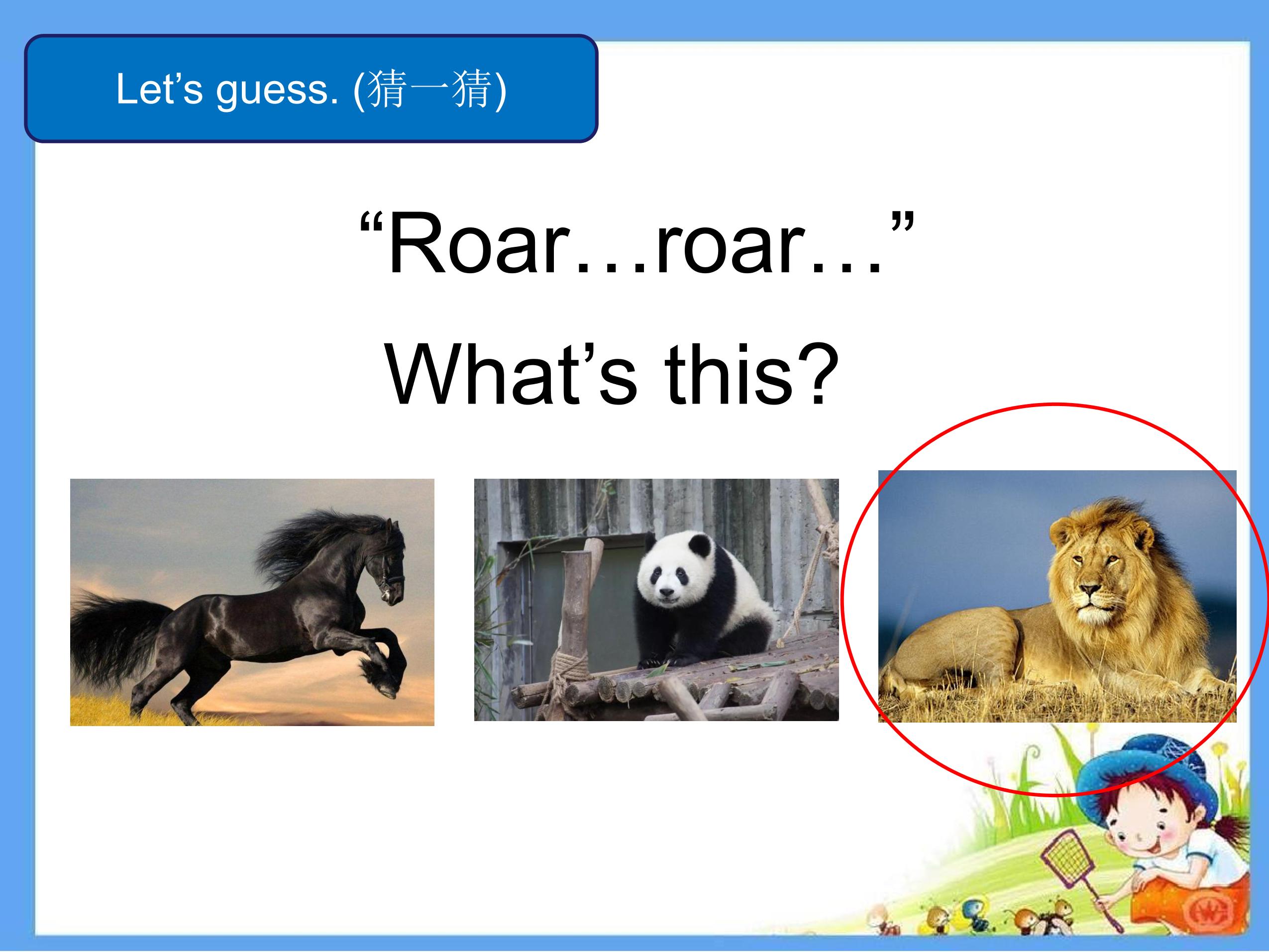 Let’s guess. (猜一猜)

“Roar…roar…”

What’s this?